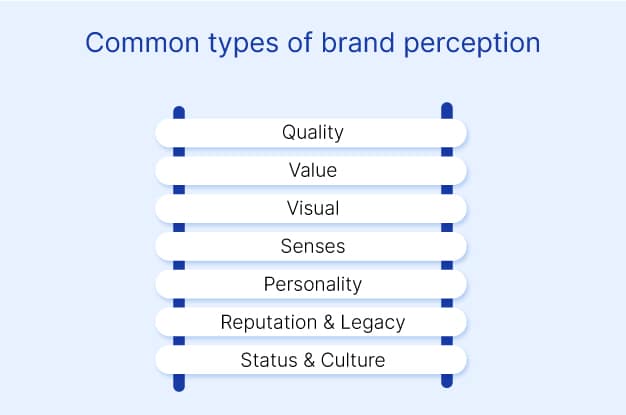 Common types of brand perception

Quality

Value

Visual

Senses

Personality

Reputation & Legacy

Status & Culture